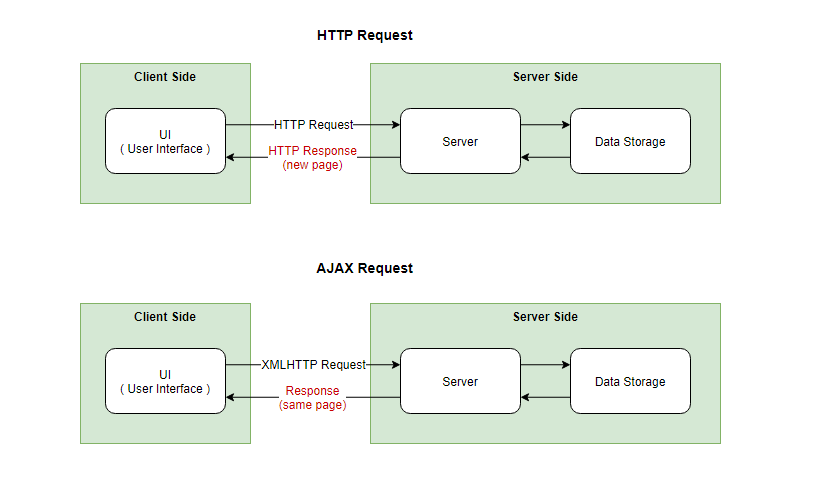 HTTP Request

Client Side

UI
( User Interface )

HTTP Request

HTTP Response
(new page)

Server Side

Server

Data Storage

AJAX Request

Client Side

UI
( User Interface )

XMLHTTP Request

Response
(same page)

Server Side

Server

Data Storage